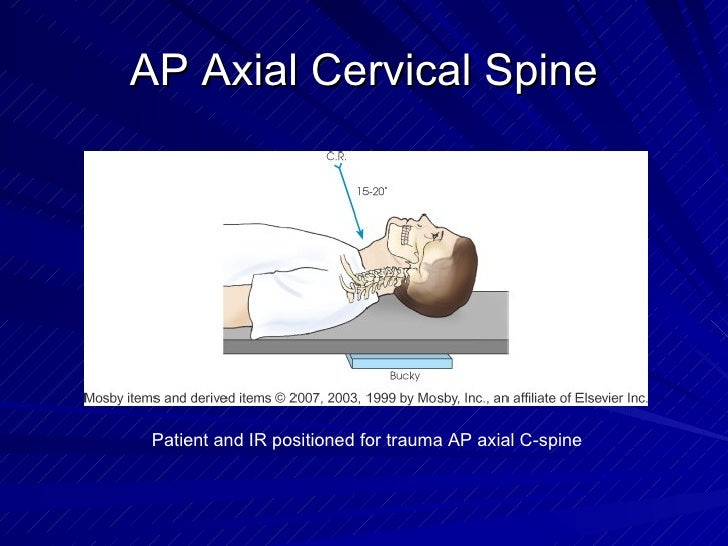 AP Axial Cervical Spine

C.R.

15-20°

Bucky

Mosby items and derived items © 2007, 2003, 1999 by Mosby, Inc., an affiliate of Elsevier Inc.

Patient and IR positioned for trauma AP axial C-spine